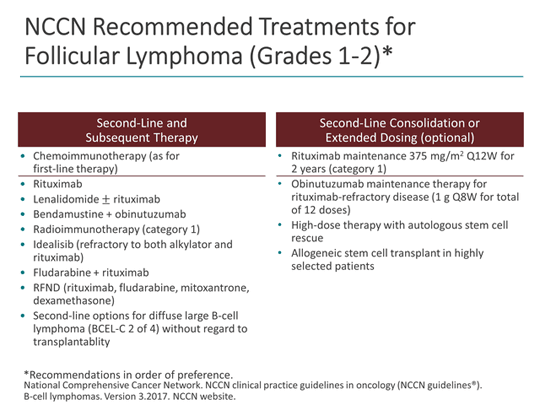 NCCN Recommended Treatments for Follicular Lymphoma (Grades 1-2)*

Second-Line and Subsequent Therapy

• Chemoimmunotherapy (as for first-line therapy)
• Rituximab
• Lenalidomide $\pm$ rituximab
• Bendamustine + obinutuzumab
• Radioimmunotherapy (category 1)
• Idealisib (refractory to both alkylator and rituximab)
• Fludarabine + rituximab
• RFND (rituximab, fludarabine, mitoxantrone, dexamethasone)
• Second-line options for diffuse large B-cell lymphoma (BCEL-C 2 of 4) without regard to transplantablity

Second-Line Consolidation or Extended Dosing (optional)

• Rituximab maintenance 375 mg/m$^2$ Q12W for 2 years (category 1)
• Obinutuzumab maintenance therapy for rituximab-refractory disease (1 g Q8W for total of 12 doses)
• High-dose therapy with autologous stem cell rescue
• Allogeneic stem cell transplant in highly selected patients

*Recommendations in order of preference.
National Comprehensive Cancer Network. NCCN clinical practice guidelines in oncology (NCCN guidelines®). B-cell lymphomas. Version 3.2017. NCCN website.